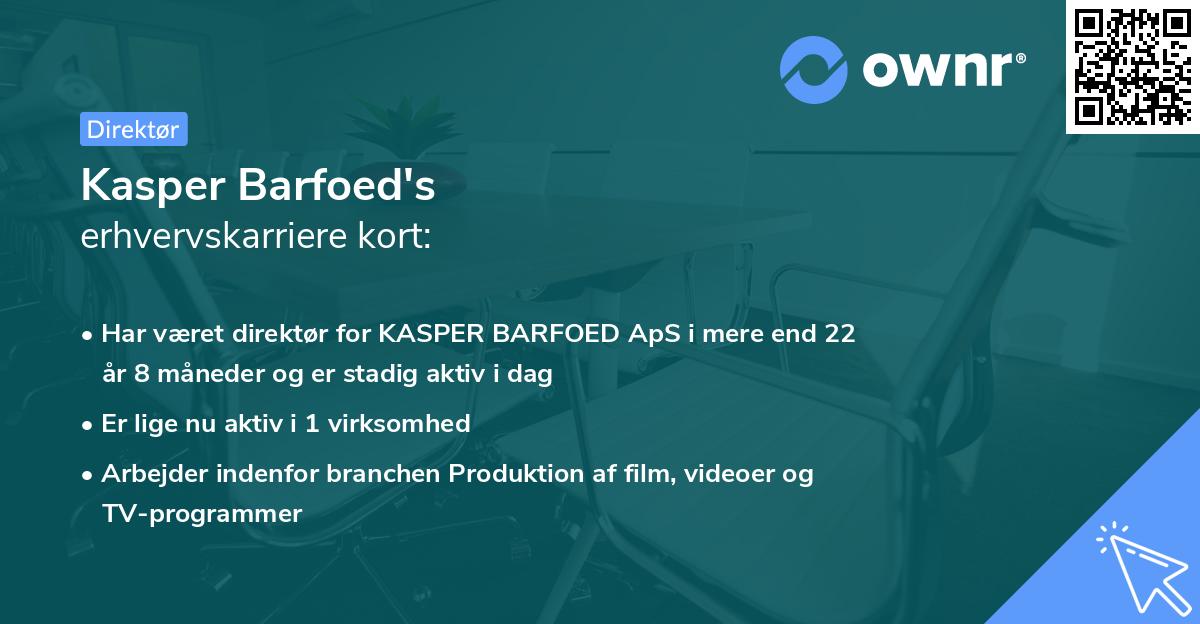 ownr®

Direktør

Kasper Barfoed's
erhvervskarriere kort:

• Har været direktør for KASPER BARFOED ApS i mere end 22 år 8 måneder og er stadig aktiv i dag

• Er lige nu aktiv i 1 virksomhed

• Arbejder indenfor branchen Produktion af film, videoer og TV-programmer